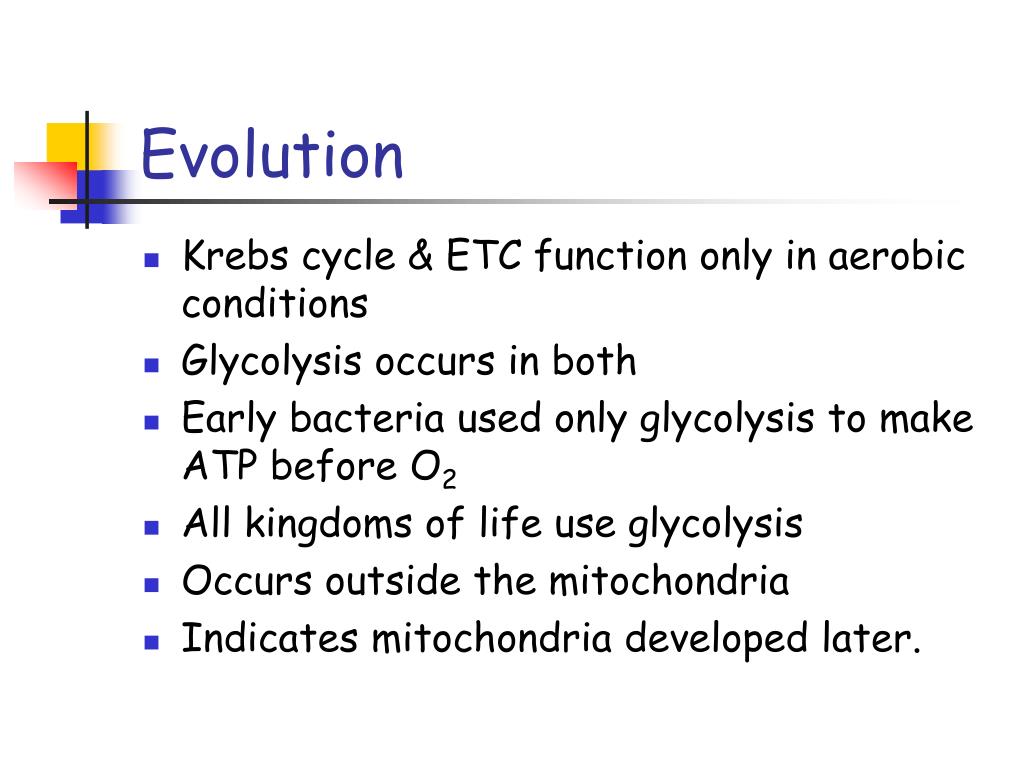 Evolution

- Krebs cycle & ETC function only in aerobic conditions
- Glycolysis occurs in both
- Early bacteria used only glycolysis to make ATP before $O_2$
- All kingdoms of life use glycolysis
- Occurs outside the mitochondria
- Indicates mitochondria developed later.